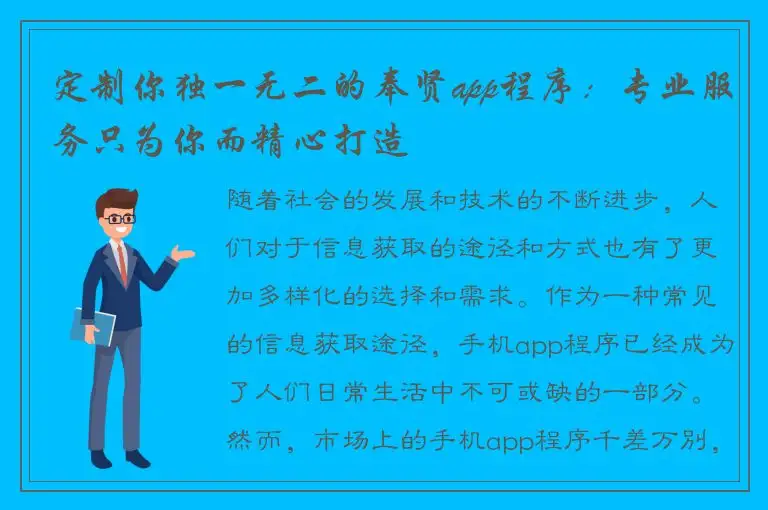 定制你独一无二的奉贤app程序：专业服务只为你而精心打造

随着社会的发展和技术的不断进步，人们对于信息获取的途径和方式也有了更加多样化的选择和需求。作为一种常见的信息获取途径，手机app程序已经成为了人们日常生活中不可或缺的一部分。然而，市场上的手机app程序千差万别，